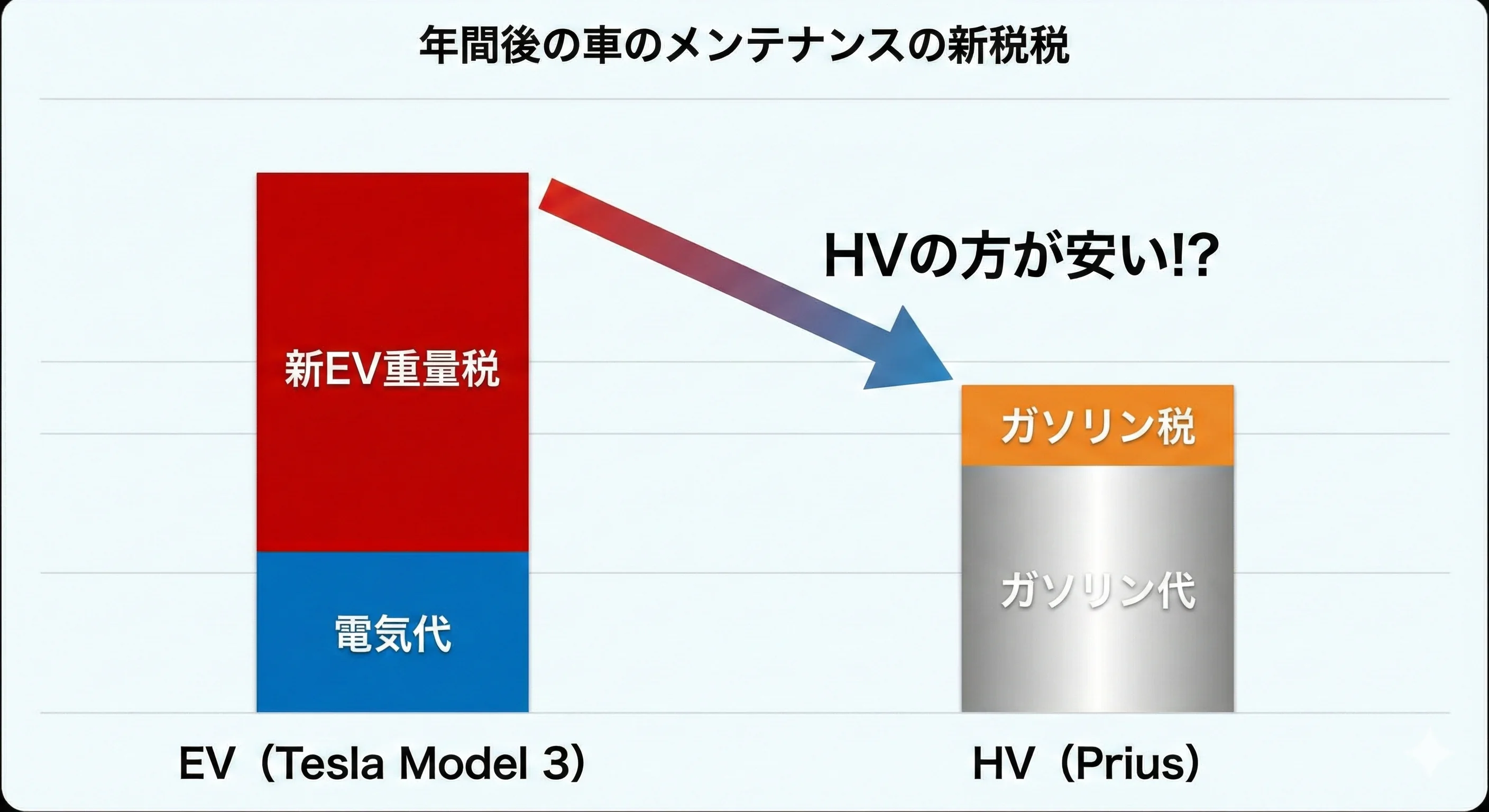 年間後の車のメンテナンスの新税税

HVの方が安い!?

新EV重量税

電気代

ガソリン税

ガソリン代

EV（Tesla Model 3）

HV（Prius）